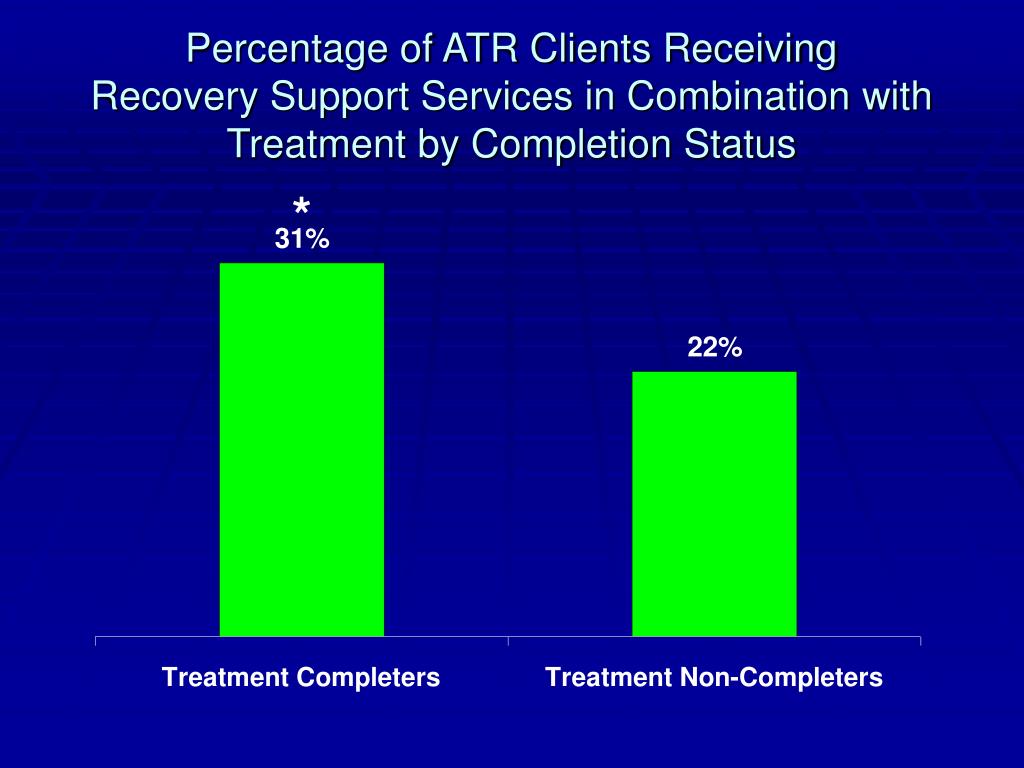 Percentage of ATR Clients Receiving Recovery Support Services in Combination with Treatment by Completion Status

*
31%

22%

Treatment Completers

Treatment Non-Completers